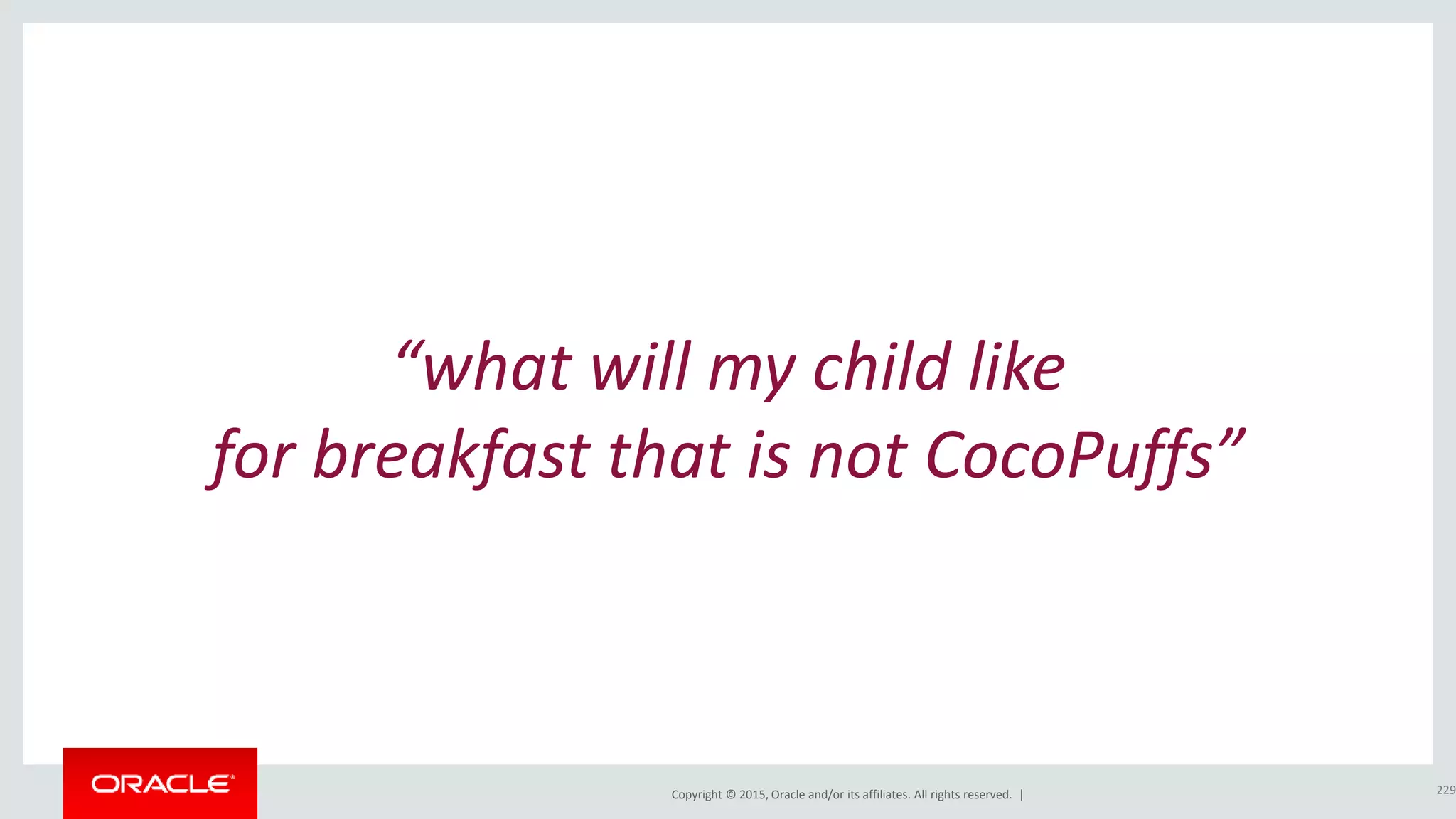 “what will my child like for breakfast that is not CocoPuffs”

ORACLE

Copyright © 2015, Oracle and/or its affiliates. All rights reserved. |

229